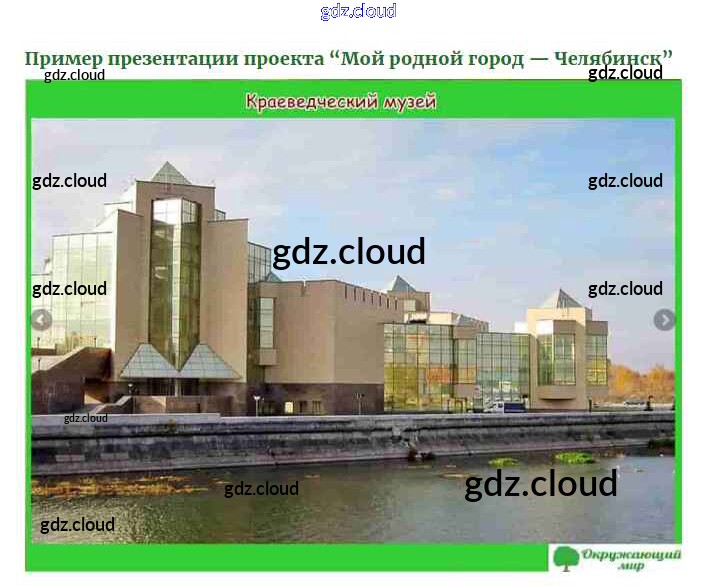 gdz.cloud

Пример презентации проекта “Мой родной город — Челябинск”

gdz.cloud gdz.cloud

Краеведческий музей

gdz.cloud gdz.cloud

gdz.cloud

gdz.cloud gdz.cloud

gdz.cloud

gdz.cloud gdz.cloud

gdz.cloud

Окружающий мир